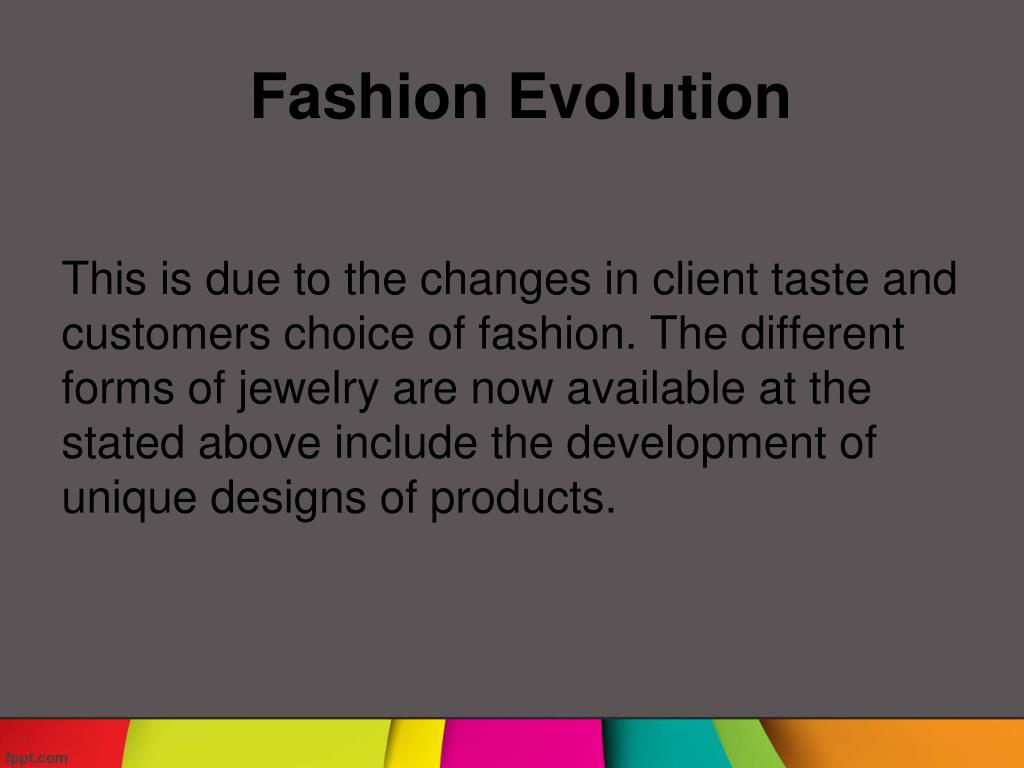 Fashion Evolution

This is due to the changes in client taste and customers choice of fashion. The different forms of jewelry are now available at the stated above include the development of unique designs of products.

fppt.com